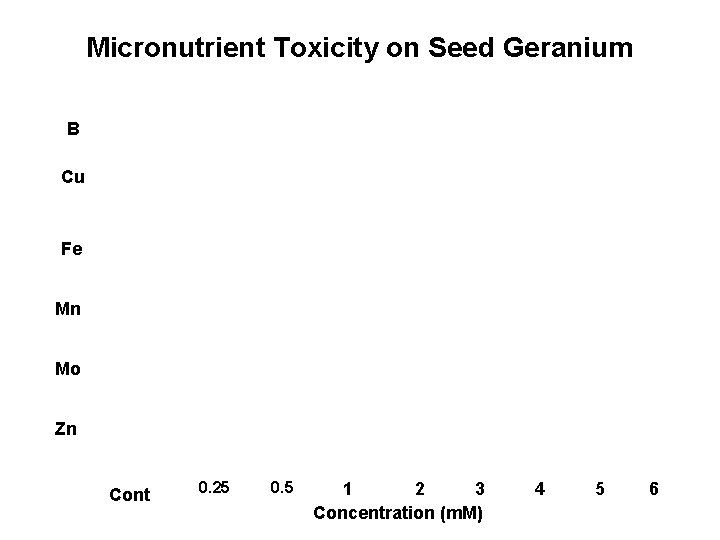 Micronutrient Toxicity on Seed Geranium

B

Cu

Fe

Mn

Mo

Zn

Cont 0.25 0.5 1 2 3 4 5 6

Concentration (mM)